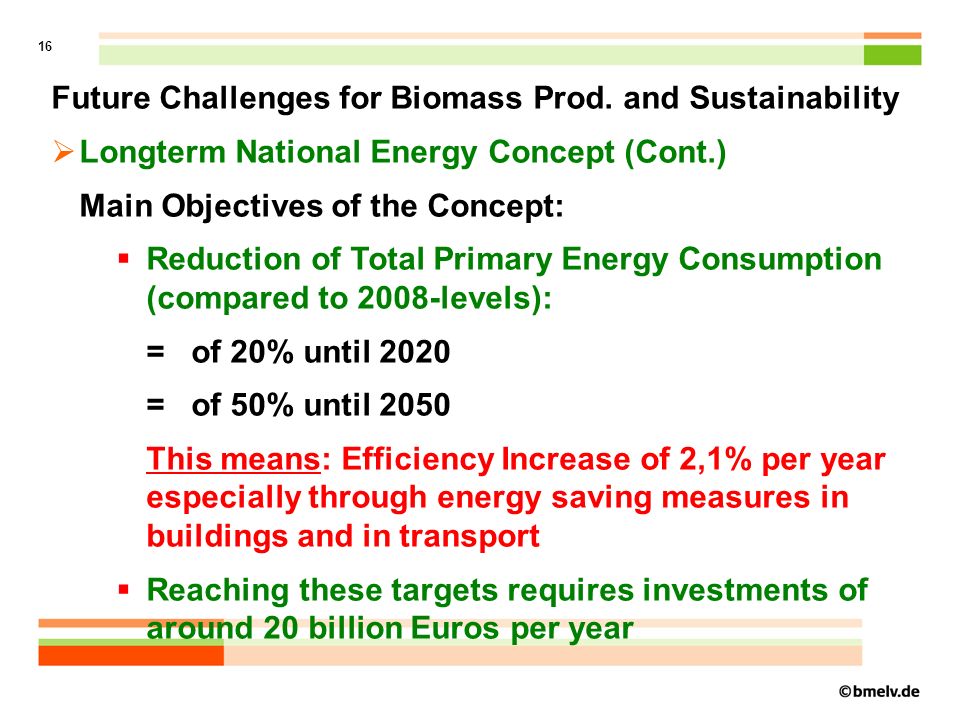 16

Future Challenges for Biomass Prod. and Sustainability

➢ Longterm National Energy Concept (Cont.)

Main Objectives of the Concept:

▪ Reduction of Total Primary Energy Consumption (compared to 2008-levels):

= of 20% until 2020

= of 50% until 2050

This means: Efficiency Increase of 2,1% per year especially through energy saving measures in buildings and in transport

▪ Reaching these targets requires investments of around 20 billion Euros per year

©bmelv.de